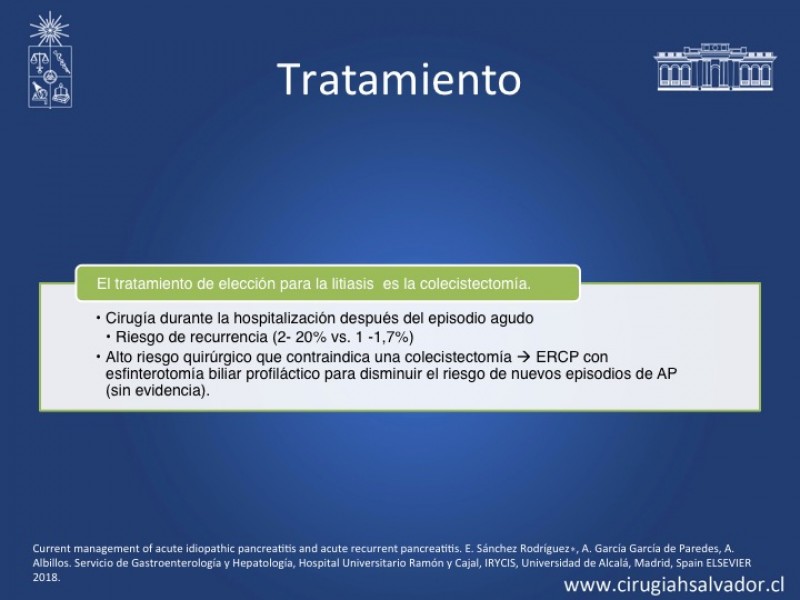 Tratamiento

El tratamiento de elección para la litiasis es la colecistectomía.

• Cirugía durante la hospitalización después del episodio agudo
 • Riesgo de recurrencia (2- 20% vs. 1 -1,7%)
• Alto riesgo quirúrgico que contraindica una colecistectomía → ERCP con esfinterotomía biliar profiláctico para disminuir el riesgo de nuevos episodios de AP (sin evidencia).

Current management of acute idiopathic pancreatitis and acute recurrent pancreatitis. E. Sánchez Rodríguez∗, A. García García de Paredes, A. Albillos. Servicio de Gastroenterología y Hepatología, Hospital Universitario Ramón y Cajal, IRYCIS, Universidad de Alcalá, Madrid, Spain ELSEVIER 2018.

www.cirugiahsalvador.cl